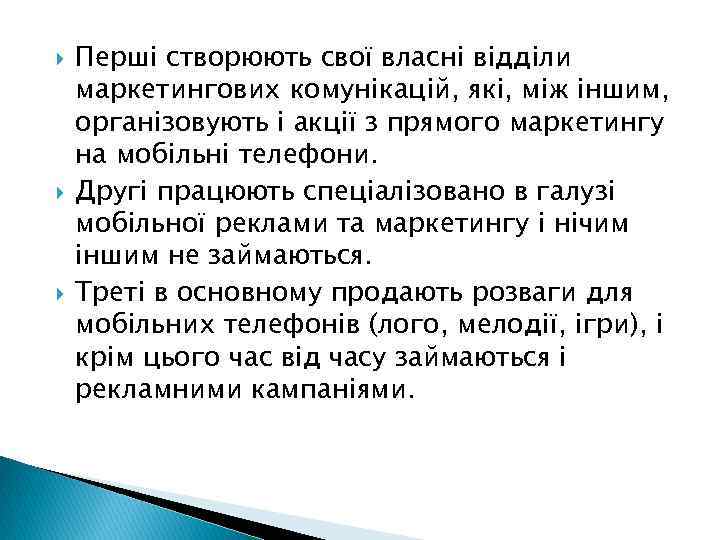 Перші створюють свої власні відділи маркетингових комунікацій, які, між іншим, організовують і акції з прямого маркетингу на мобільні телефони.

Другі працюють спеціалізовано в галузі мобільної реклами та маркетингу і нічим іншим не займаються.

Треті в основному продають розваги для мобільних телефонів (лого, мелодії, ігри), і крім цього час від часу займаються і рекламними кампаніями.